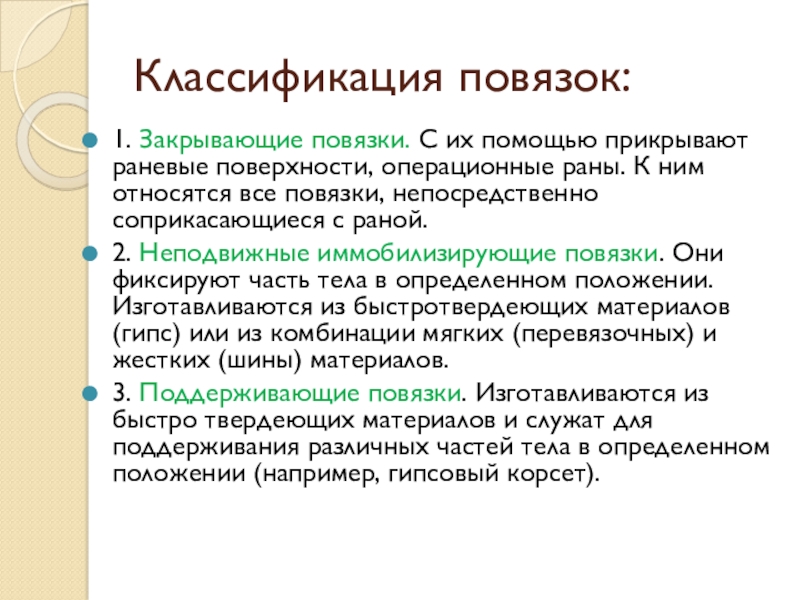 Классификация повязок:

1. Закрывающие повязки. С их помощью прикрывают раневые поверхности, операционные раны. К ним относятся все повязки, непосредственно соприкасающиеся с раной.

2. Неподвижные иммобилизирующие повязки. Они фиксируют часть тела в определенном положении. Изготавливаются из быстротвердеющих материалов (гипс) или из комбинации мягких (перевязочных) и жестких (шины) материалов.

3. Поддерживающие повязки. Изготавливаются из быстро твердеющих материалов и служат для поддерживания различных частей тела в определенном положении (например, гипсовый корсет).